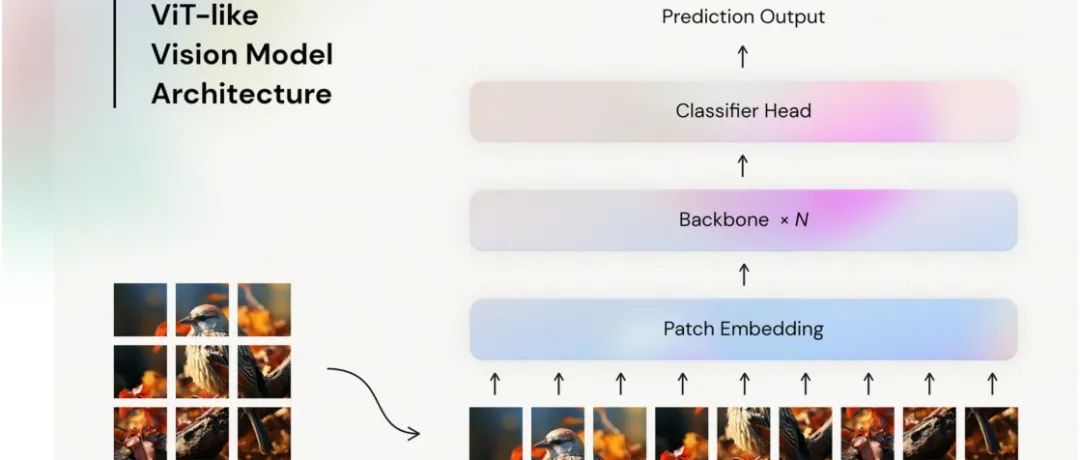 ViT-like
Vision Model
Architecture

Prediction Output

Classifier Head

Backbone × $N$

Patch Embedding